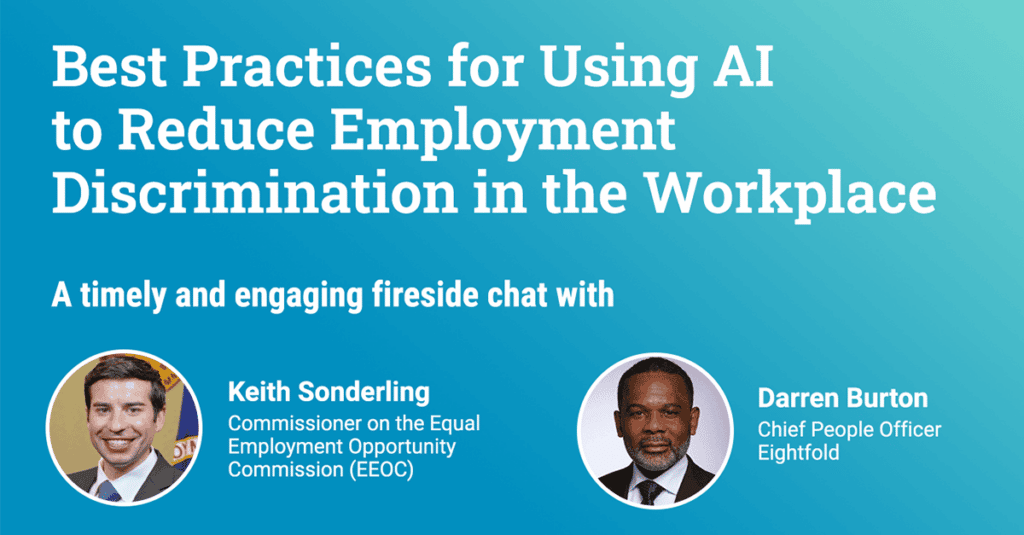 Best Practices for Using AI to Reduce Employment Discrimination in the Workplace

A timely and engaging fireside chat with

Keith Sonderling
Commissioner on the Equal Employment Opportunity Commission (EEOC)

Darren Burton
Chief People Officer
Eightfold